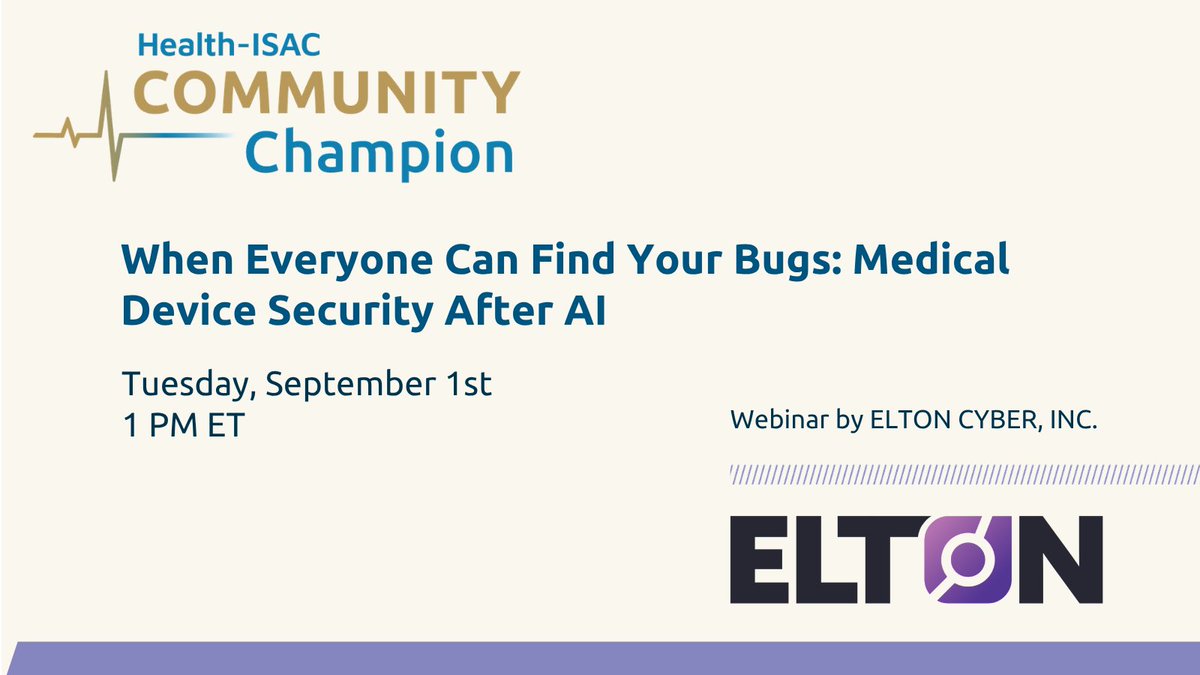 Health-ISAC
COMMUNITY
Champion

When Everyone Can Find Your Bugs: Medical Device Security After AI

Tuesday, September 1st
1 PM ET

Webinar by ELTON CYBER, INC.

ELTON